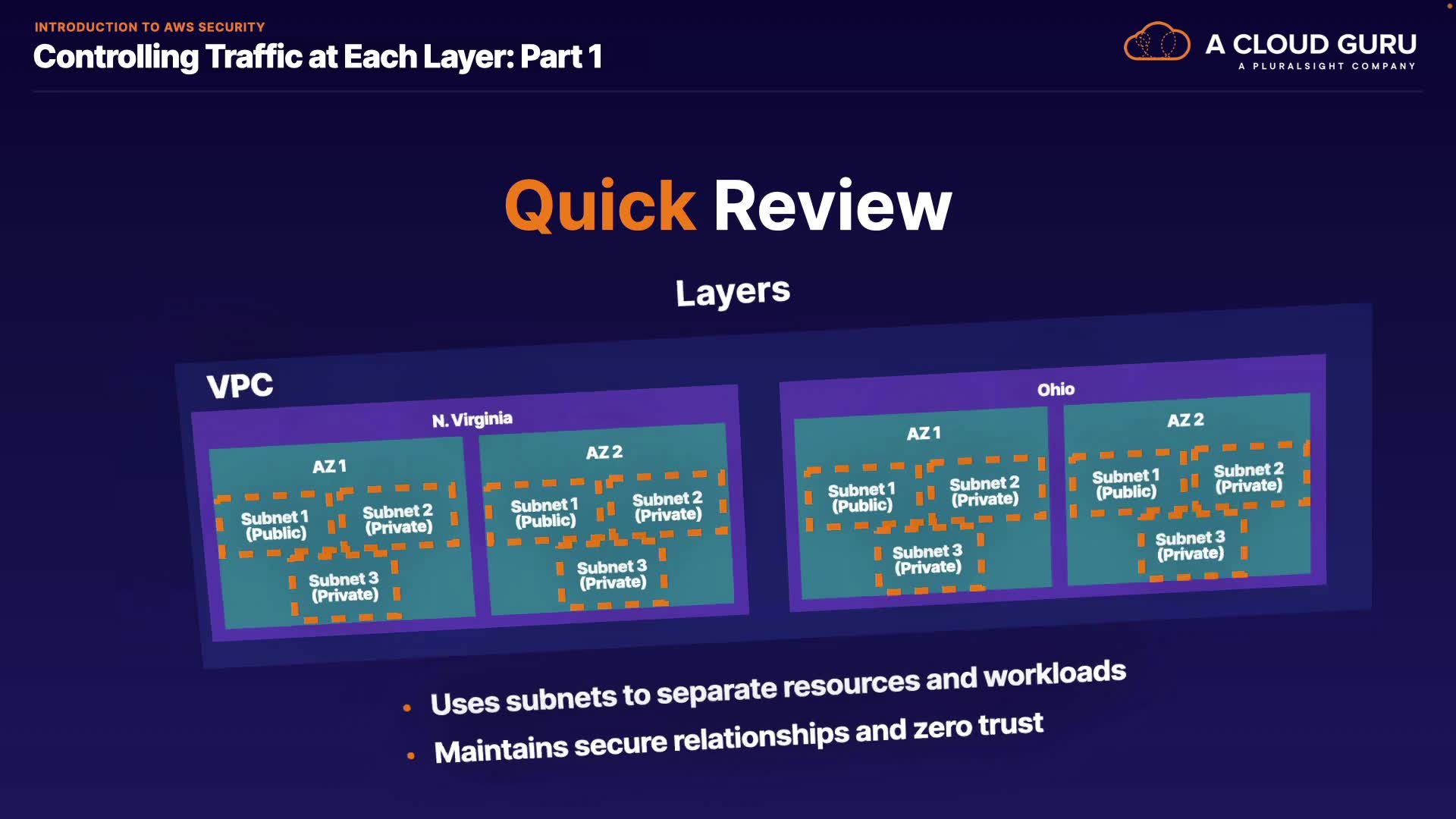 INTRODUCTION TO AWS SECURITY
Controlling Traffic at Each Layer: Part 1

A CLOUD GURU
A PLURALSIGHT COMPANY

Quick Review

Layers

VPC

N. Virginia

AZ 1

Subnet 1 (Public)

Subnet 2 (Private)

Subnet 3 (Private)

AZ 2

Subnet 1 (Public)

Subnet 2 (Private)

Subnet 3 (Private)

Ohio

AZ 1

Subnet 1 (Public)

Subnet 2 (Private)

Subnet 3 (Private)

AZ 2

Subnet 1 (Public)

Subnet 2 (Private)

Subnet 3 (Private)

• Uses subnets to separate resources and workloads
• Maintains secure relationships and zero trust